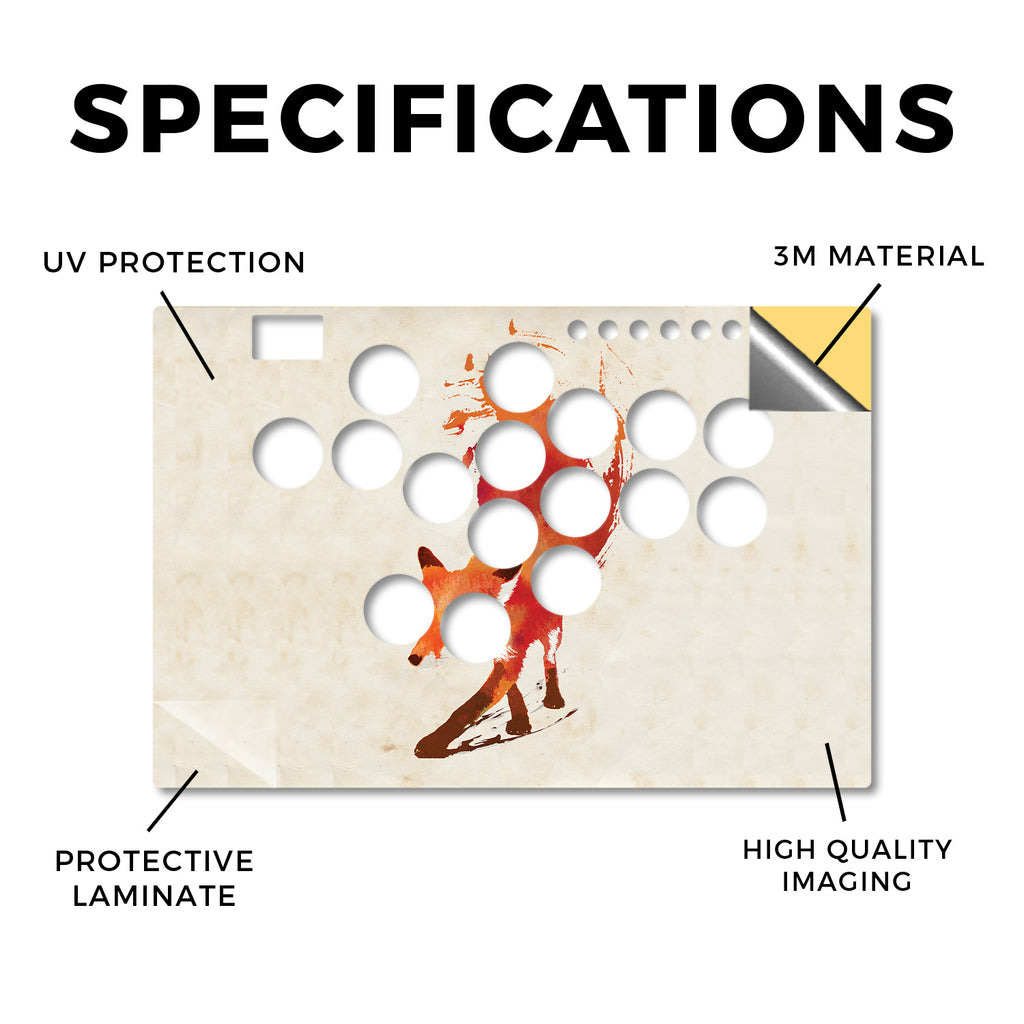 SPECIFICATIONS

UV PROTECTION

3M MATERIAL

PROTECTIVE LAMINATE

HIGH QUALITY IMAGING